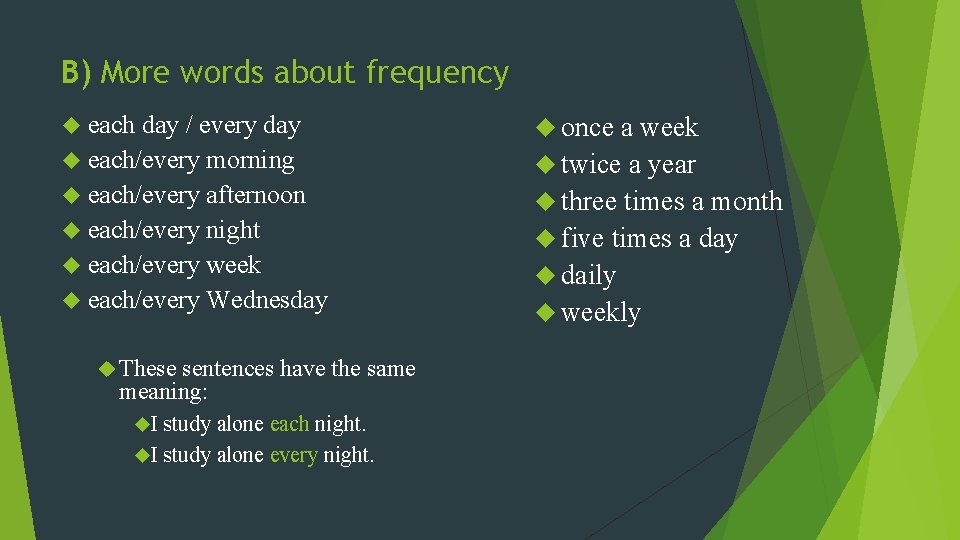 B) More words about frequency

each day / every day
each/every morning
each/every afternoon
each/every night
each/every week
each/every Wednesday

These sentences have the same meaning:
I study alone each night.
I study alone every night.

once a week
twice a year
three times a month
five times a day
daily
weekly